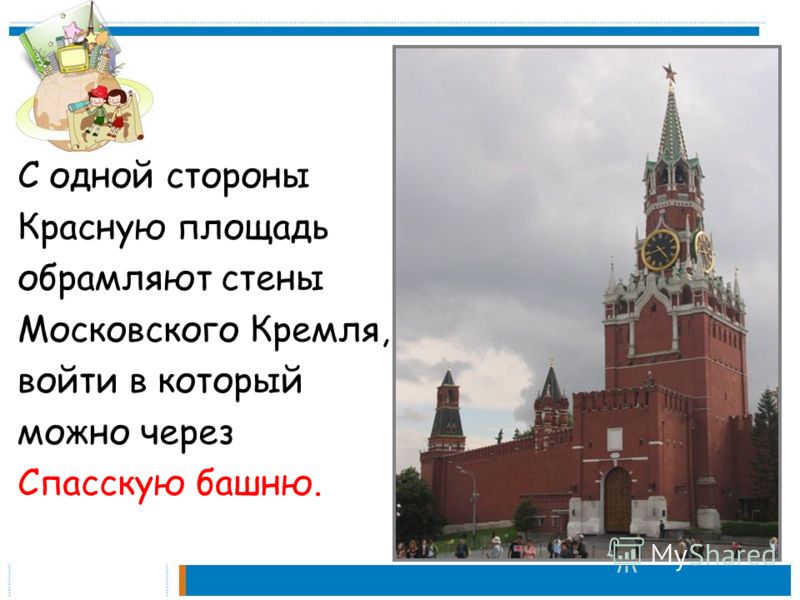 С одной стороны Красную площадь обрамляют стены Московского Кремля, войти в который можно через Спасскую башню.

MyShared